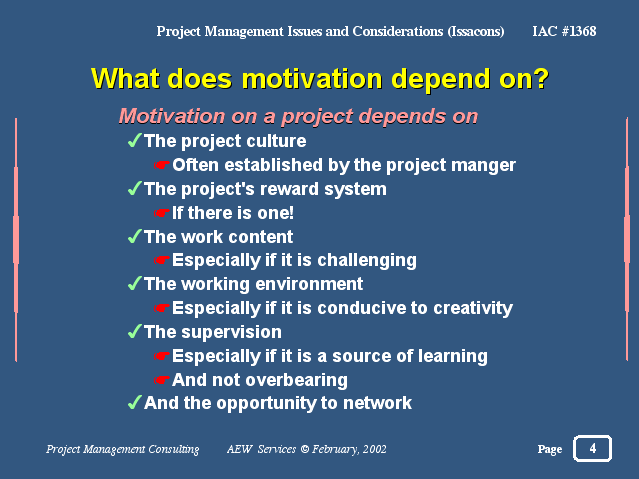 Project Management Issues and Considerations (Issacons)   IAC #1368

What does motivation depend on?

Motivation on a project depends on

✓The project culture
☛Often established by the project manger
✓The project's reward system
☛If there is one!
✓The work content
☛Especially if it is challenging
✓The working environment
☛Especially if it is conducive to creativity
✓The supervision
☛Especially if it is a source of learning
☛And not overbearing
✓And the opportunity to network

Project Management Consulting   AEW Services © February, 2002   Page 4